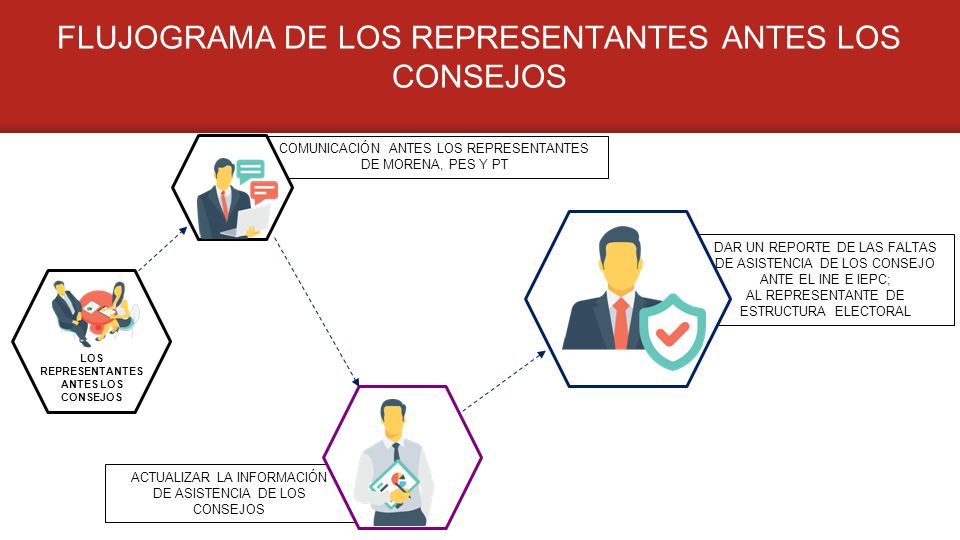 FLUJOGRAMA DE LOS REPRESENTANTES ANTES LOS CONSEJOS

LOS REPRESENTANTES ANTES LOS CONSEJOS

COMUNICACIÓN ANTES LOS REPRESENTANTES DE MORENA, PES Y PT

ACTUALIZAR LA INFORMACIÓN DE ASISTENCIA DE LOS CONSEJOS

DAR UN REPORTE DE LAS FALTAS DE ASISTENCIA DE LOS CONSEJO ANTE EL INE E IEPC; AL REPRESENTANTE DE ESTRUCTURA ELECTORAL